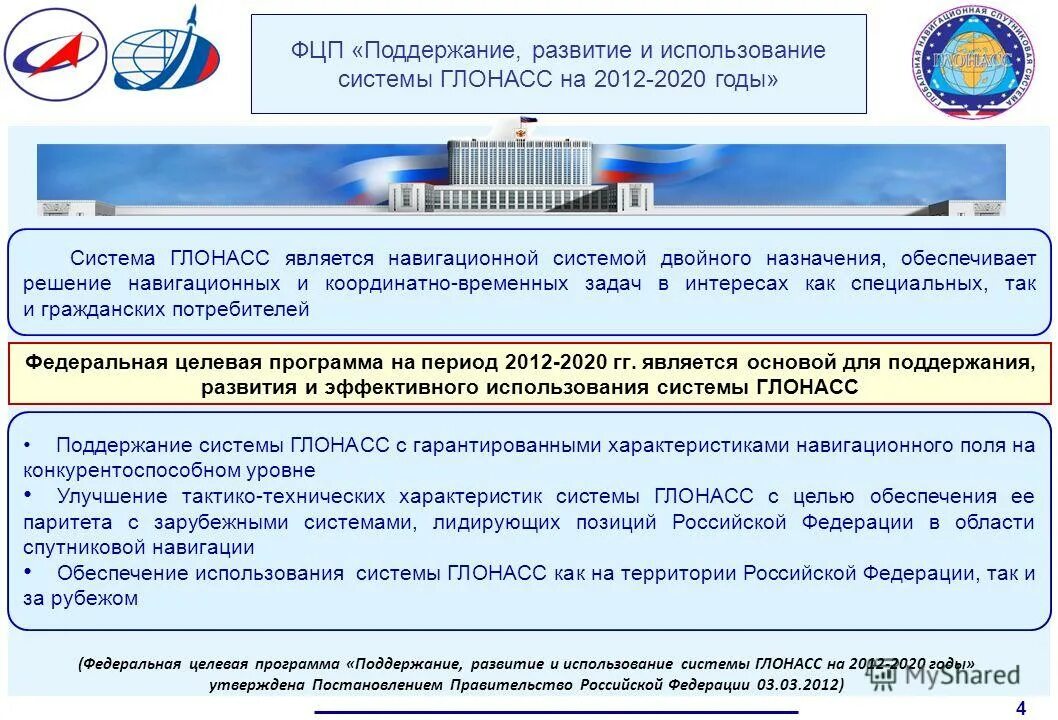 ФЦП «Поддержание, развитие и использование системы ГЛОНАСС на 2012-2020 годы»

ГЛОБАЛЬНАЯ НАВИГАЦИОННАЯ СПУТНИКОВАЯ СИСТЕМА ГЛОНАСС

Система ГЛОНАСС является навигационной системой двойного назначения, обеспечивает решение навигационных и координатно-временных задач в интересах как специальных, так и гражданских потребителей

Федеральная целевая программа на период 2012-2020 гг. является основой для поддержания, развития и эффективного использования системы ГЛОНАСС

• Поддержание системы ГЛОНАСС с гарантированными характеристиками навигационного поля на конкурентоспособном уровне
• Улучшение тактико-технических характеристик системы ГЛОНАСС с целью обеспечения ее паритета с зарубежными системами, лидирующих позиций Российской Федерации в области спутниковой навигации
• Обеспечение использования системы ГЛОНАСС как на территории Российской Федерации, так и за рубежом

(Федеральная целевая программа «Поддержание, развитие и использование системы ГЛОНАСС на 2012-2020 годы» утверждена Постановлением Правительство Российской Федерации 03.03.2012)

MyShared

4